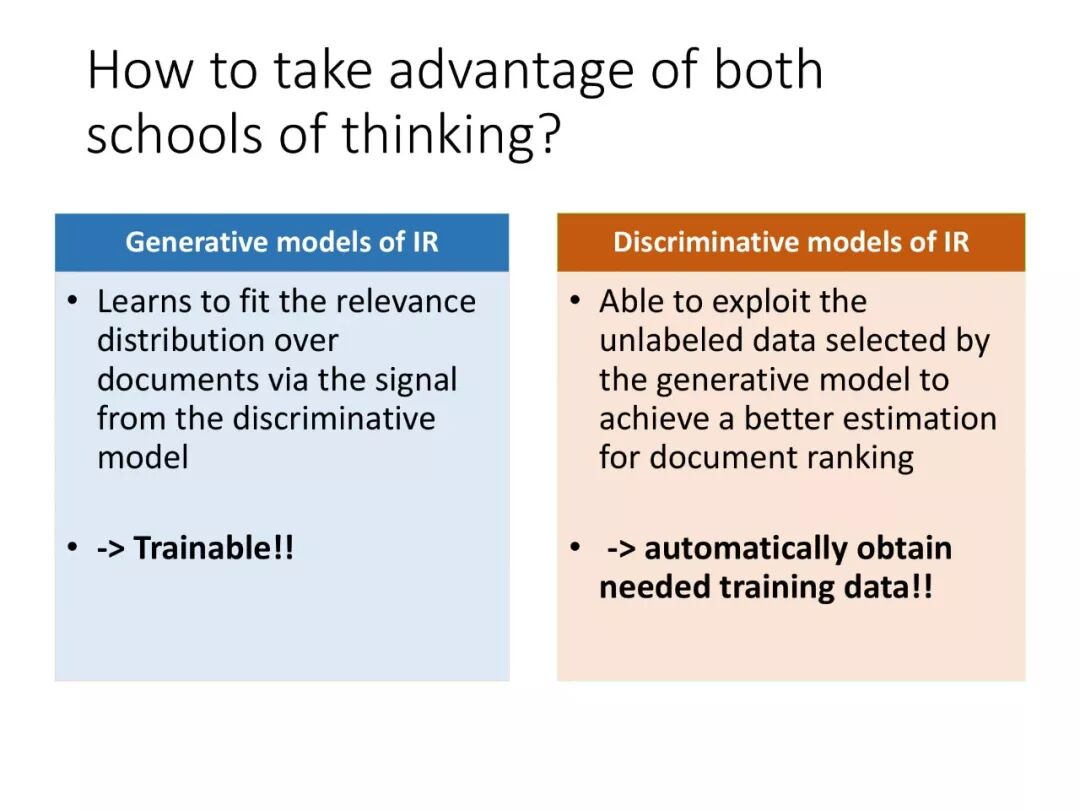 How to take advantage of both schools of thinking?

Generative models of IR

• Learns to fit the relevance distribution over documents via the signal from the discriminative model

• -> Trainable!!

Discriminative models of IR

• Able to exploit the unlabeled data selected by the generative model to achieve a better estimation for document ranking

• -> automatically obtain needed training data!!